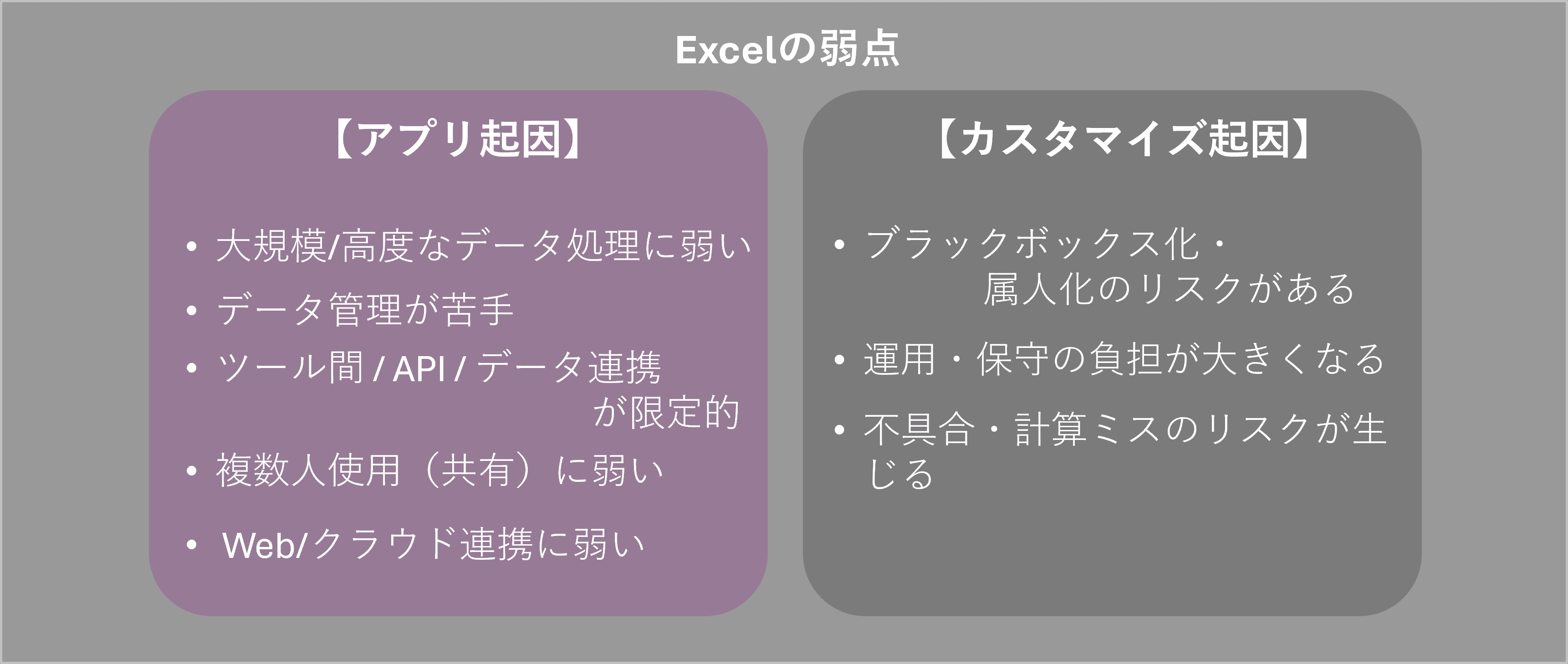 Excelの弱点

【アプリ起因】

• 大規模/高度なデータ処理に弱い
• データ管理が苦手
• ツール間 / API / データ連携が限定的
• 複数人使用（共有）に弱い
• Web/クラウド連携に弱い

【カスタマイズ起因】

• ブラックボックス化・属人化のリスクがある
• 運用・保守の負担が大きくなる
• 不具合・計算ミスのリスクが生じる